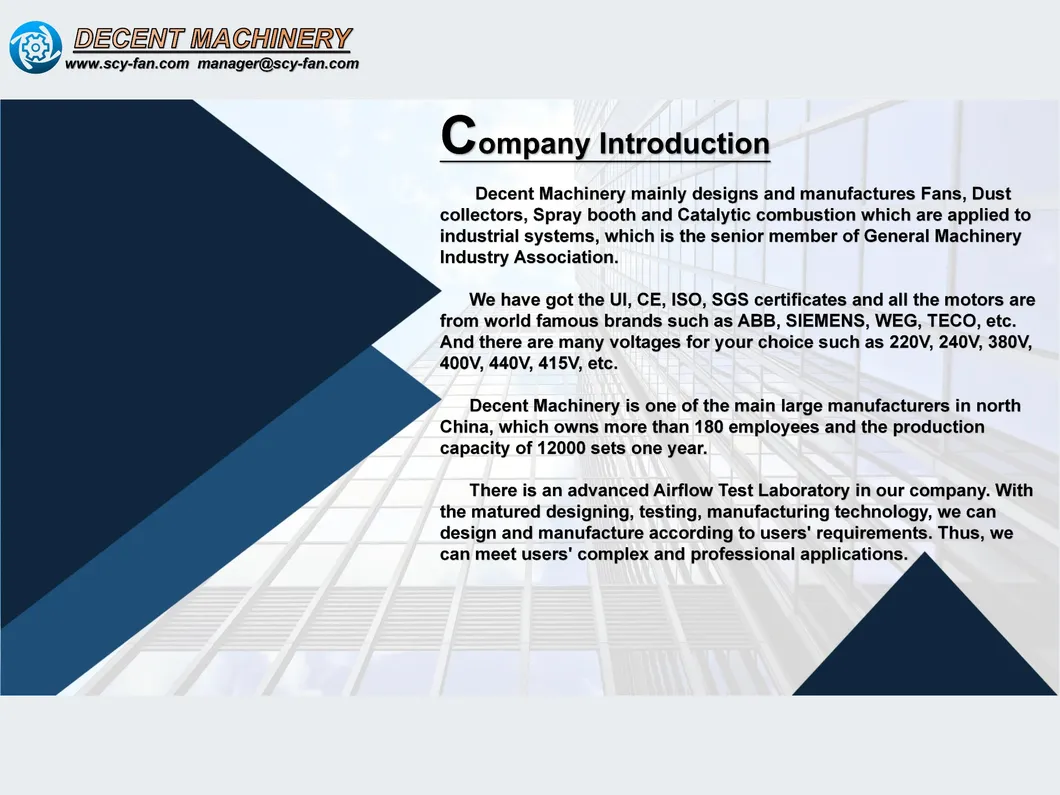 DECENT MACHINERY
www.scy-fan.com manager@scy-fan.com

Company Introduction

Decent Machinery mainly designs and manufactures Fans, Dust collectors, Spray booth and Catalytic combustion which are applied to industrial systems, which is the senior member of General Machinery Industry Association.

We have got the UI, CE, ISO, SGS certificates and all the motors are from world famous brands such as ABB, SIEMENS, WEG, TECO, etc. And there are many voltages for your choice such as 220V, 240V, 380V, 400V, 440V, 415V, etc.

Decent Machinery is one of the main large manufacturers in north China, which owns more than 180 employees and the production capacity of 12000 sets one year.

There is an advanced Airflow Test Laboratory in our company. With the matured designing, testing, manufacturing technology, we can design and manufacture according to users' requirements. Thus, we can meet users' complex and professional applications.